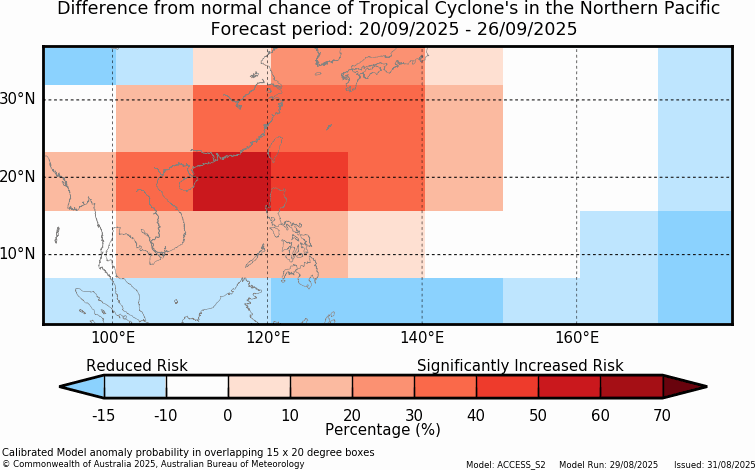 Difference from normal chance of Tropical Cyclone's in the Northern Pacific
Forecast period: 20/09/2025 - 26/09/2025

30°N
20°N
10°N

100°E 120°E 140°E 160°E

Reduced Risk
Significantly Increased Risk

-15 -10 0 10 20 30 40 50 60 70
Percentage (%)

Calibrated Model anomaly probability in overlapping 15 x 20 degree boxes
© Commonwealth of Australia 2025, Australian Bureau of Meteorology

Model: ACCESS_S2 Model Run: 29/08/2025 Issued: 31/08/2025